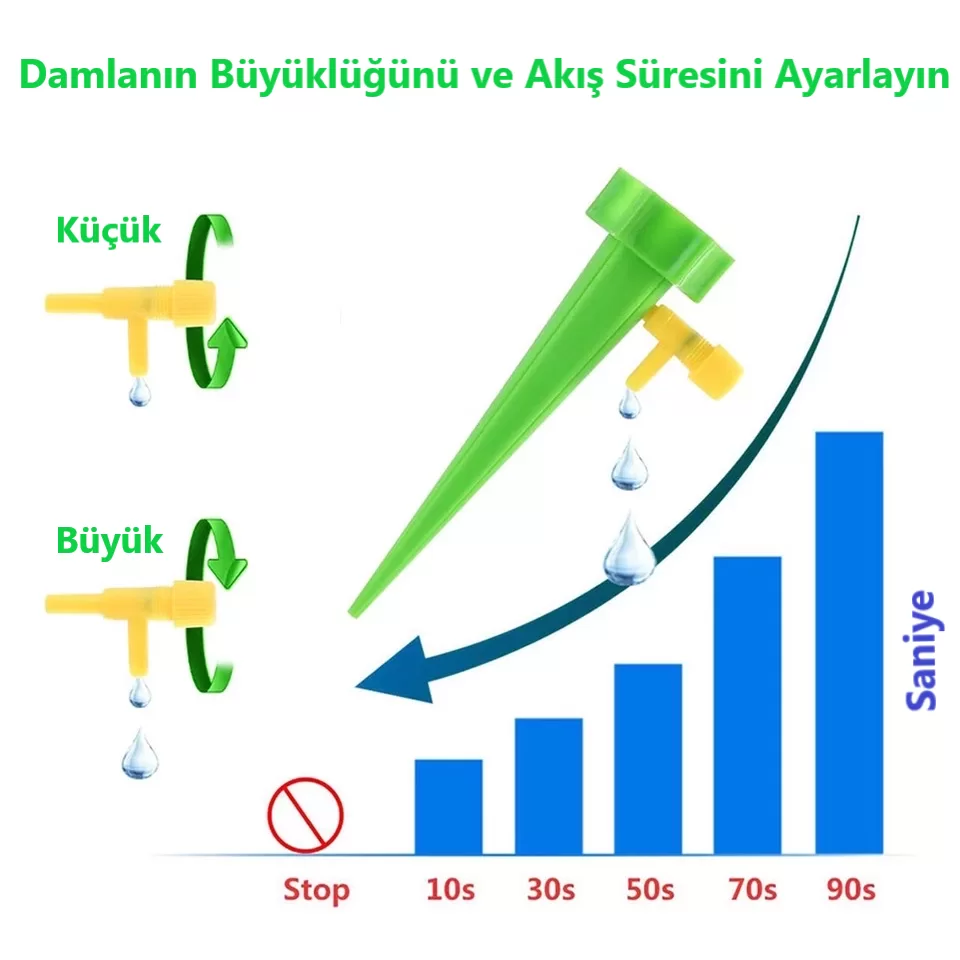 Damlanın Büyüklüğünü ve Akış Süresini Ayarlayın

Küçük

Büyük

Saniye

Stop 10s 30s 50s 70s 90s